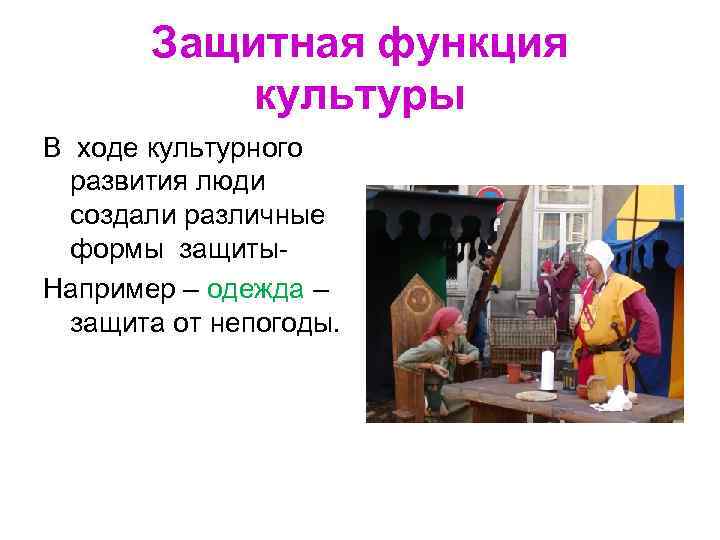 Защитная функция культуры

В ходе культурного развития люди создали различные формы защиты-

Например – одежда – защита от непогоды.